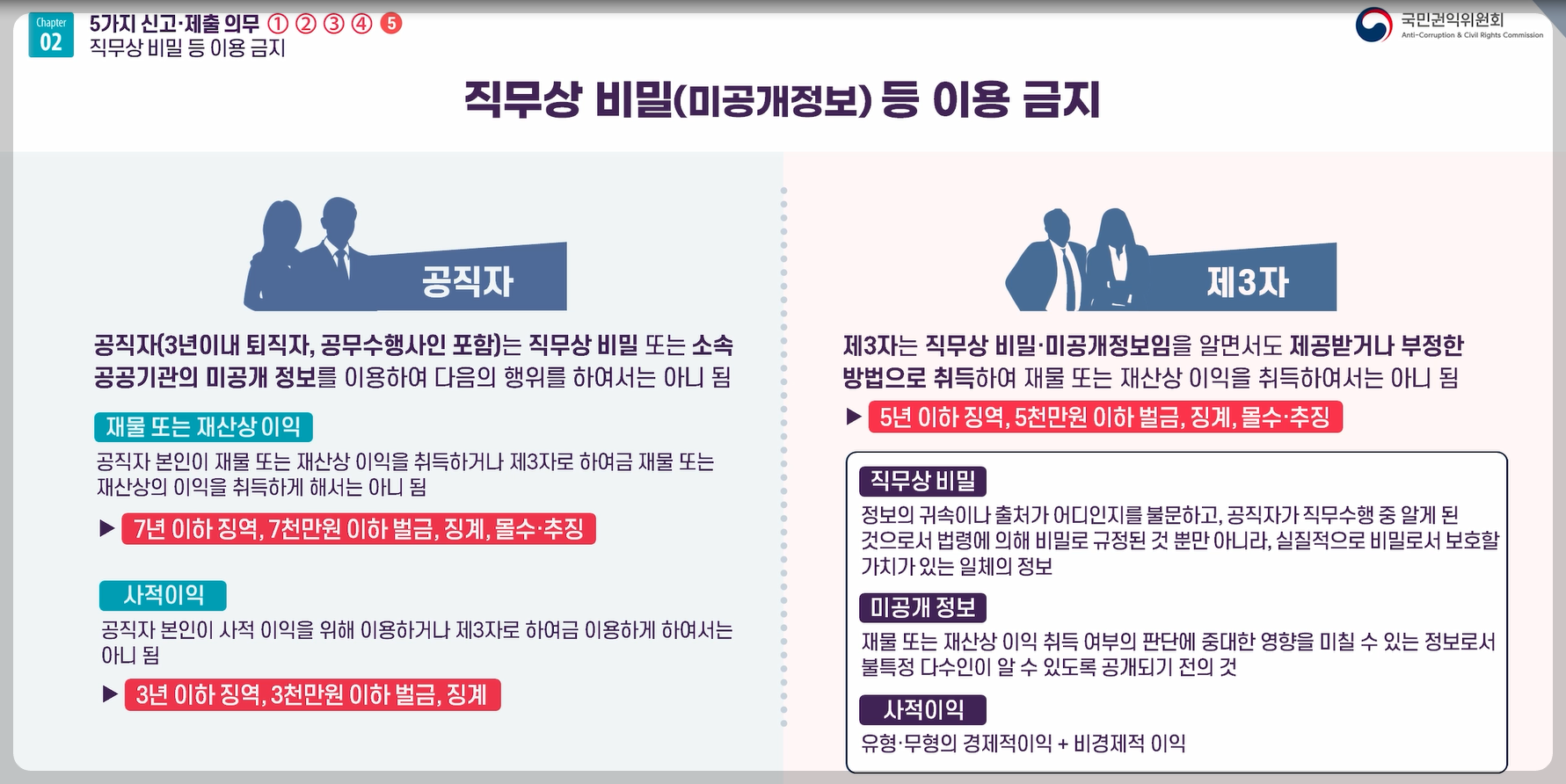 Chapter 02

5가지 신고·제출 의무 ① ② ③ ④ ⑤
직무상 비밀 등 이용 금지

국민권익위원회
Anti-Corruption & Civil Rights Commission

직무상 비밀(미공개정보) 등 이용 금지

공직자

공직자(3년이내 퇴직자, 공무수행사인 포함)는 직무상 비밀 또는 소속 공공기관의 미공개 정보를 이용하여 다음의 행위를 하여서는 아니 됨

재물 또는 재산상 이익

공직자 본인이 재물 또는 재산상 이익을 취득하거나 제3자로 하여금 재물 또는 재산상의 이익을 취득하게 해서는 아니 됨

▶ 7년 이하 징역, 7천만원 이하 벌금, 징계, 몰수·추징

사적이익

공직자 본인이 사적 이익을 위해 이용하거나 제3자로 하여금 이용하게 하여서는 아니 됨

▶ 3년 이하 징역, 3천만원 이하 벌금, 징계

제3자

제3자는 직무상 비밀·미공개정보임을 알면서도 제공받거나 부정한 방법으로 취득하여 재물 또는 재산상 이익을 취득하여서는 아니 됨

▶ 5년 이하 징역, 5천만원 이하 벌금, 징계, 몰수·추징

직무상 비밀

정보의 귀속이나 출처가 어디인지를 불문하고, 공직자가 직무수행 중 알게 된 것으로서 법령에 의해 비밀로 규정된 것 뿐만 아니라, 실질적으로 비밀로서 보호할 가치가 있는 일체의 정보

미공개 정보

재물 또는 재산상 이익 취득 여부의 판단에 중대한 영향을 미칠 수 있는 정보로서 불특정 다수인이 알 수 있도록 공개되기 전의 것

사적이익

유형·무형의 경제적이익 + 비경제적 이익